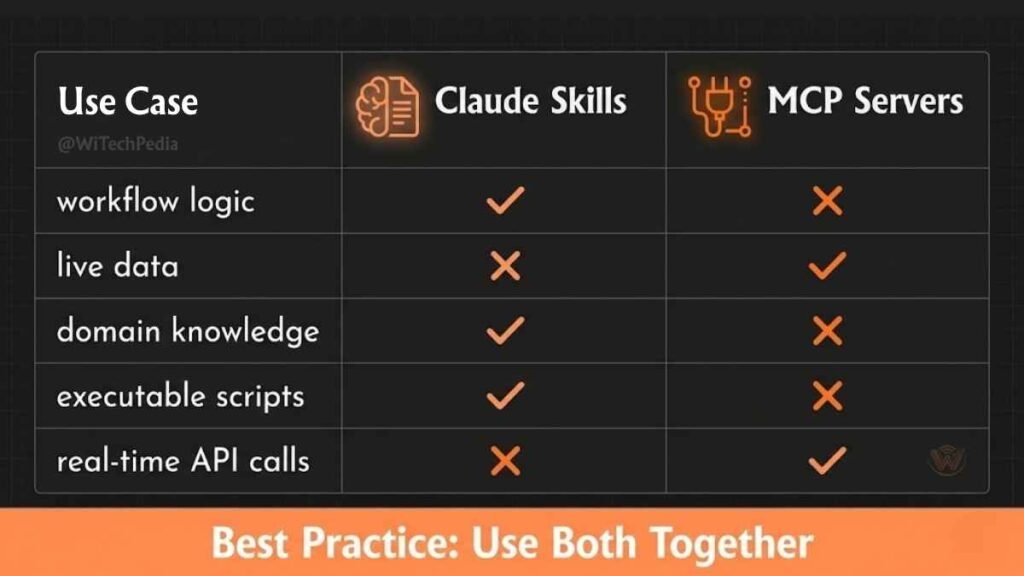 | Use Case @WiTechPedia | Claude Skills | MCP Servers |
|---|---|---|
| workflow logic | ✓ | ✗ |
| live data | ✗ | ✓ |
| domain knowledge | ✓ | ✗ |
| executable scripts | ✓ | ✗ |
| real-time API calls | ✗ | ✓ |

Best Practice: Use Both Together